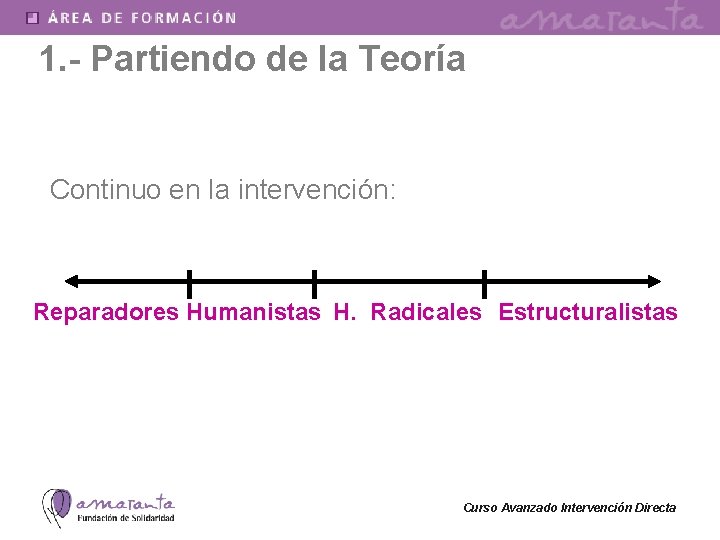 ÁREA DE FORMACIÓN

amaranta

1.- Partiendo de la Teoría

Continuo en la intervención:

Reparadores Humanistas H. Radicales Estructuralistas

amaranta
Fundación de Solidaridad

Curso Avanzado Intervención Directa